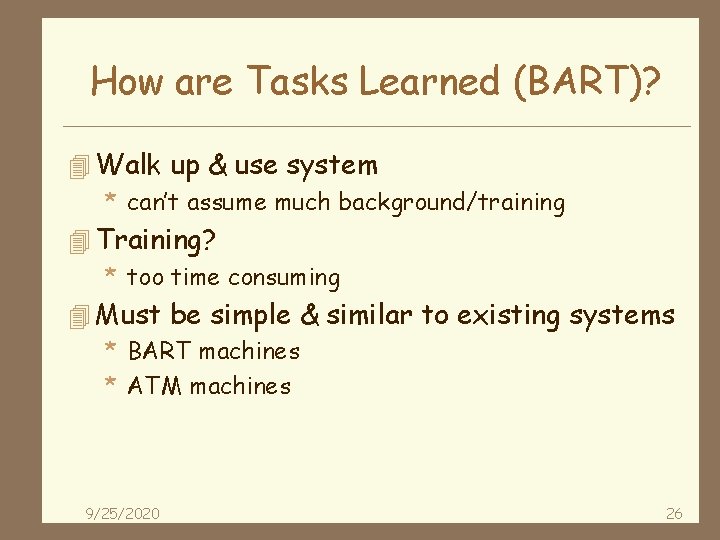 How are Tasks Learned (BART)?

Walk up & use system
* can't assume much background/training

Training?
* too time consuming

Must be simple & similar to existing systems
* BART machines
* ATM machines

9/25/2020

26